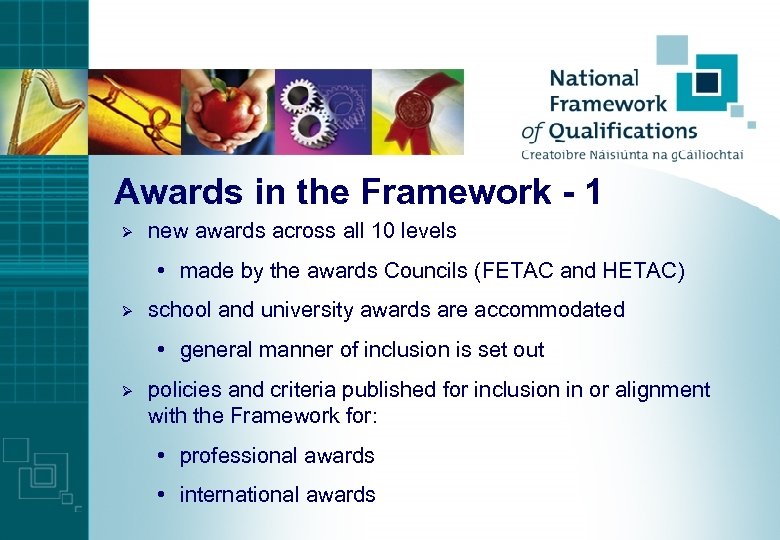 National Framework of Qualifications
Creatoibre Náisiúnta na gCáilíochtaí

Awards in the Framework - 1

➢ new awards across all 10 levels
• made by the awards Councils (FETAC and HETAC)

➢ school and university awards are accommodated
• general manner of inclusion is set out

➢ policies and criteria published for inclusion in or alignment with the Framework for:
• professional awards
• international awards